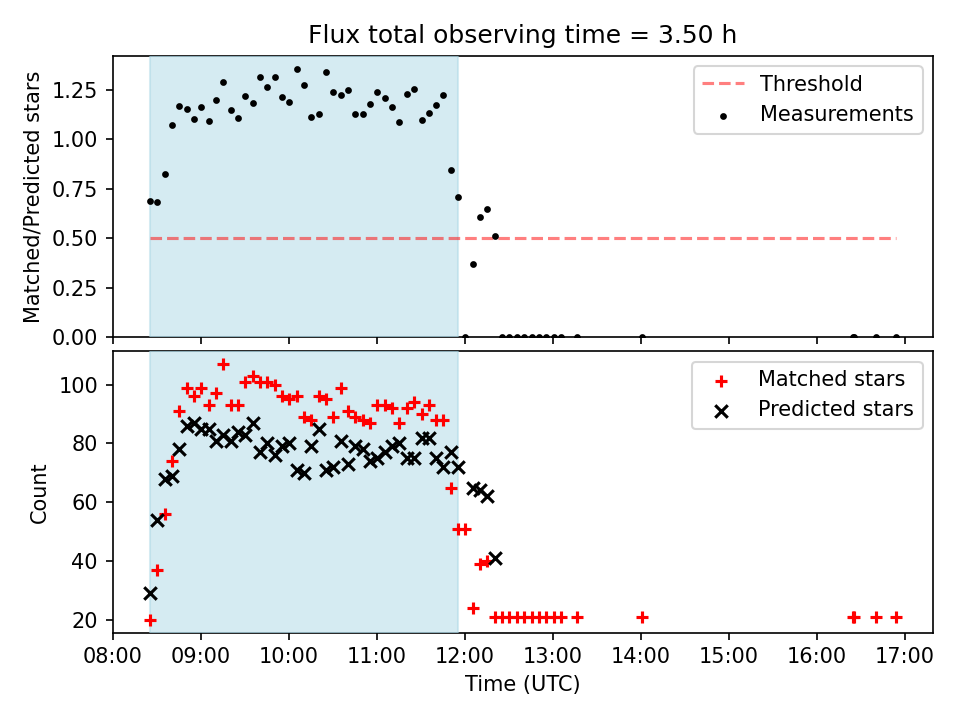 Flux total observing time = 3.50 h

Matched/Predicted stars

1.25
1.00
0.75
0.50
0.25
0.00

Threshold
Measurements

Count

100
80
60
40
20

Matched stars
Predicted stars

08:00
09:00
10:00
11:00
12:00
13:00
14:00
15:00
16:00
17:00

Time (UTC)